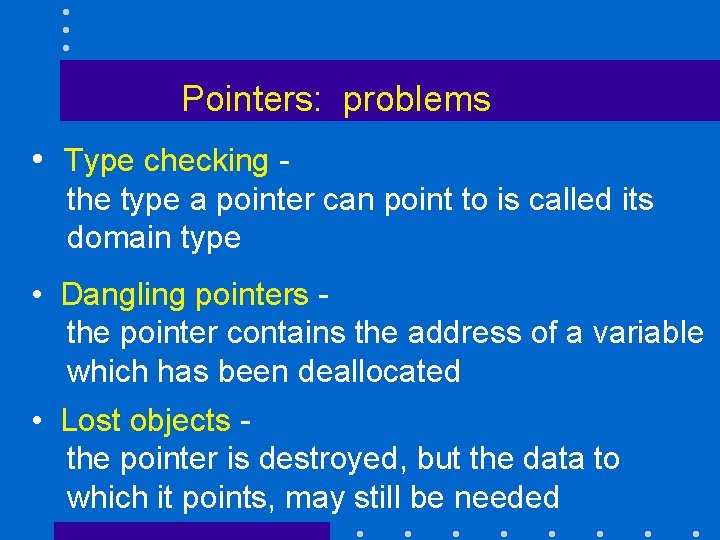 Pointers: problems

• Type checking - the type a pointer can point to is called its domain type

• Dangling pointers - the pointer contains the address of a variable which has been deallocated

• Lost objects - the pointer is destroyed, but the data to which it points, may still be needed